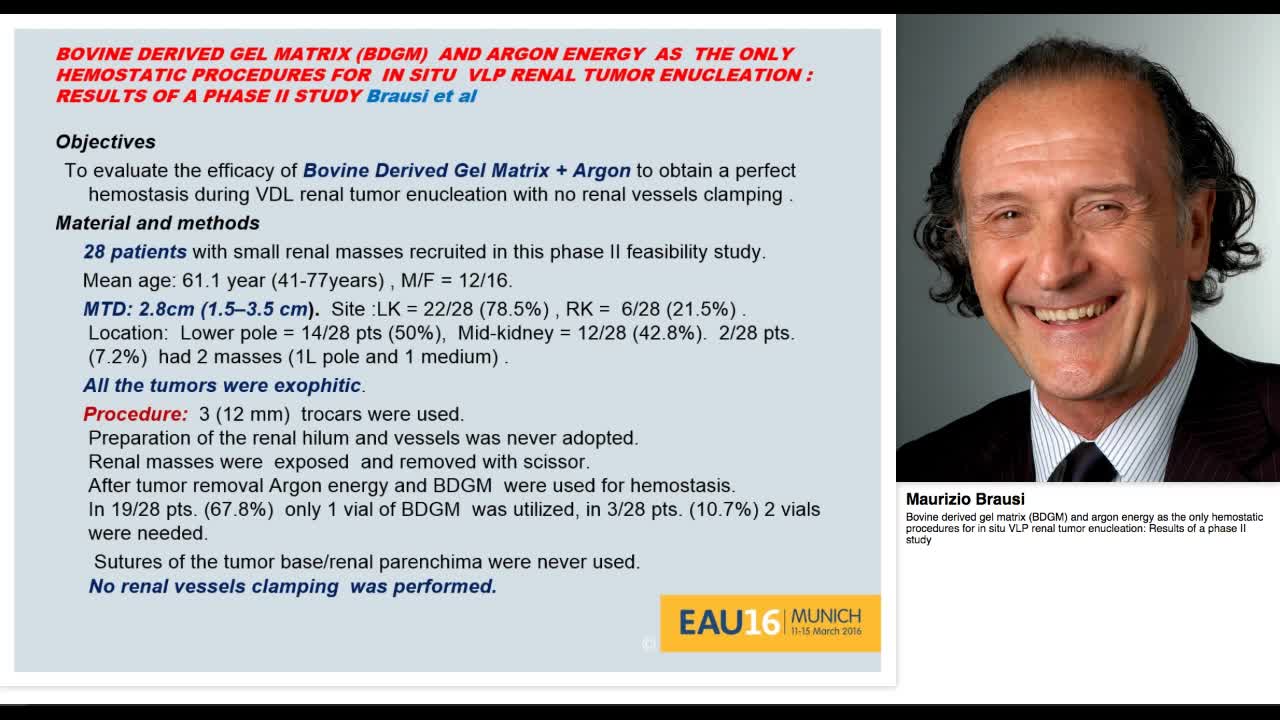 BOVINE DERIVED GEL MATRIX (BDGM) AND ARGON ENERGY AS THE ONLY HEMOSTATIC PROCEDURES FOR IN SITU VLP RENAL TUMOR ENUCLEATION : RESULTS OF A PHASE II STUDY Brausi et al

Objectives

To evaluate the efficacy of Bovine Derived Gel Matrix + Argon to obtain a perfect hemostasis during VDL renal tumor enucleation with no renal vessels clamping .

Material and methods

28 patients with small renal masses recruited in this phase II feasibility study.

Mean age: 61.1 year (41-77years) , M/F = 12/16.

MTD: 2.8cm (1.5–3.5 cm). Site :LK = 22/28 (78.5%) , RK = 6/28 (21.5%) .

Location: Lower pole = 14/28 pts (50%), Mid-kidney = 12/28 (42.8%). 2/28 pts. (7.2%) had 2 masses (1L pole and 1 medium) .

All the tumors were exophitic.

Procedure: 3 (12 mm) trocars were used.

Preparation of the renal hilum and vessels was never adopted.

Renal masses were exposed and removed with scissor.

After tumor removal Argon energy and BDGM were used for hemostasis.

In 19/28 pts. (67.8%) only 1 vial of BDGM was utilized, in 3/28 pts. (10.7%) 2 vials were needed.

Sutures of the tumor base/renal parenchima were never used.

No renal vessels clamping was performed.

EAU16 MUNICH 11-15 March 2016

Maurizio Brausi

Bovine derived gel matrix (BDGM) and argon energy as the only hemostatic procedures for in situ VLP renal tumor enucleation: Results of a phase II study